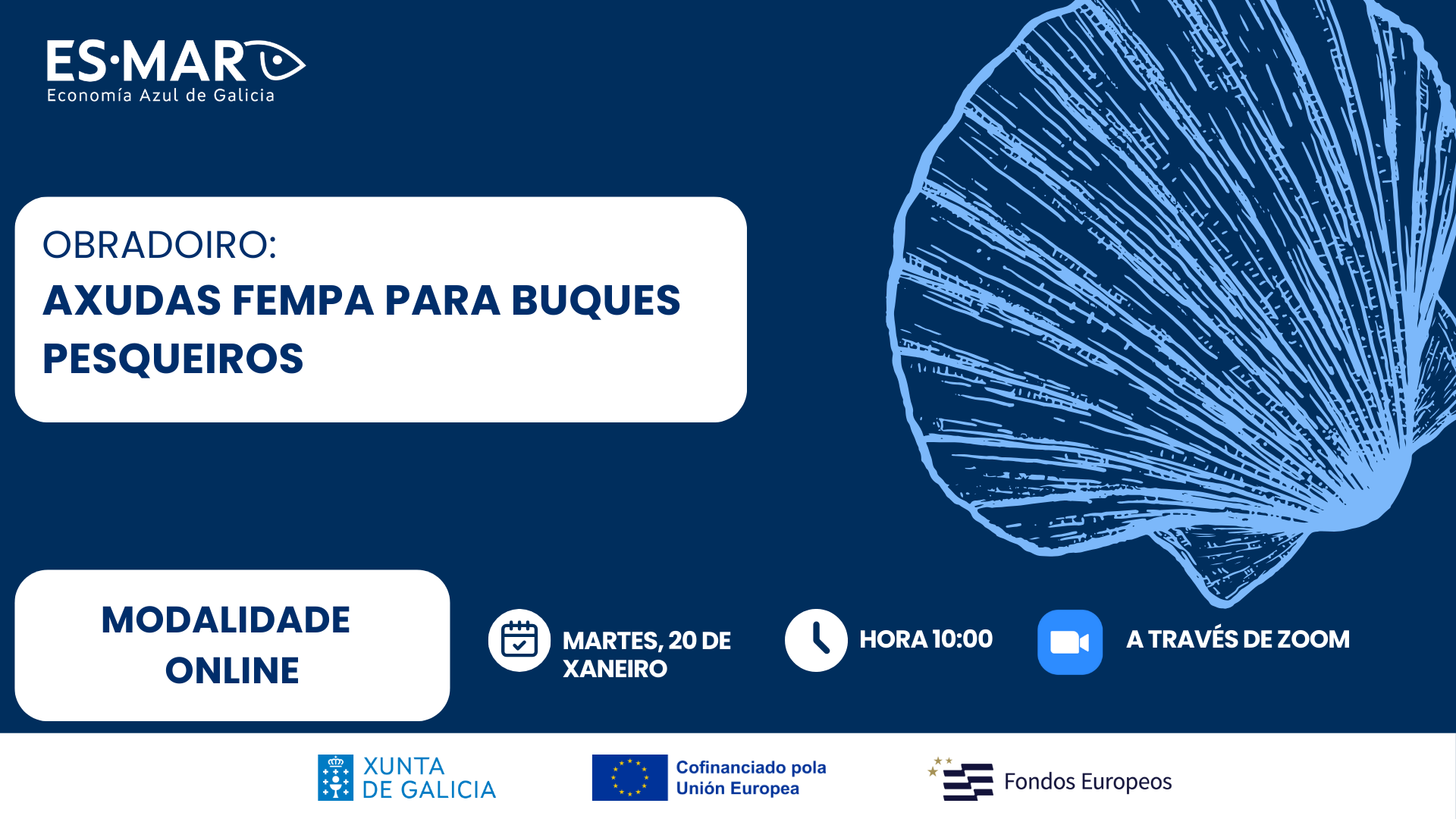 ES·MAR
Economía Azul de Galicia

OBRADOIRO:
AXUDAS FEMPA PARA BUQUES PESQUEIROS

MODALIDADE ONLINE

MARTES, 20 DE XANEIRO

HORA 10:00

A TRAVÉS DE ZOOM

XUNTA DE GALICIA

Cofinanciado pola Unión Europea

Fondos Europeos